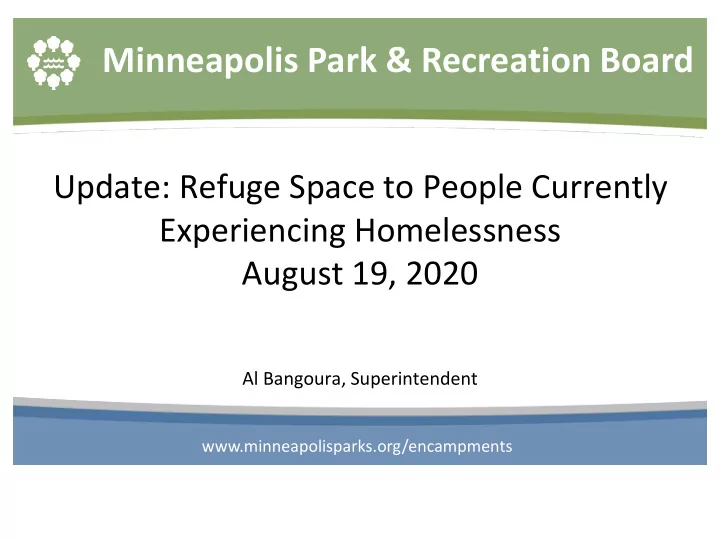 Minneapolis Park & Recreation Board

Update: Refuge Space to People Currently Experiencing Homelessness
August 19, 2020

Al Bangoura, Superintendent

www.minneapolisparks.org/encampments